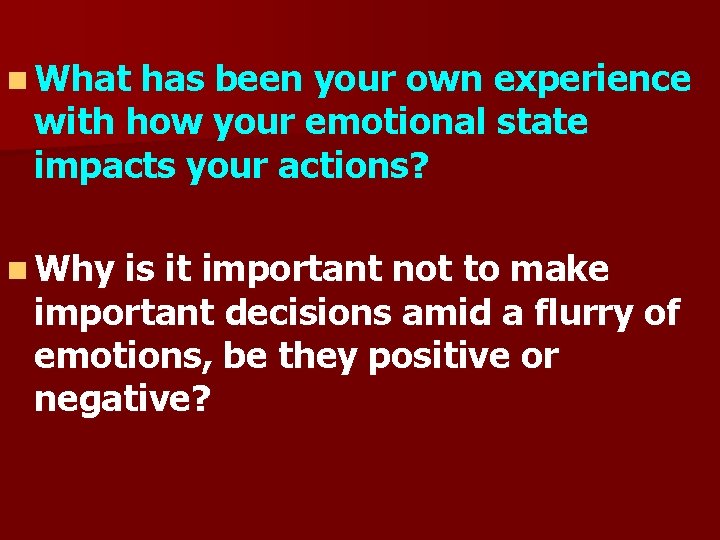 What has been your own experience with how your emotional state impacts your actions?

Why is it important not to make important decisions amid a flurry of emotions, be they positive or negative?